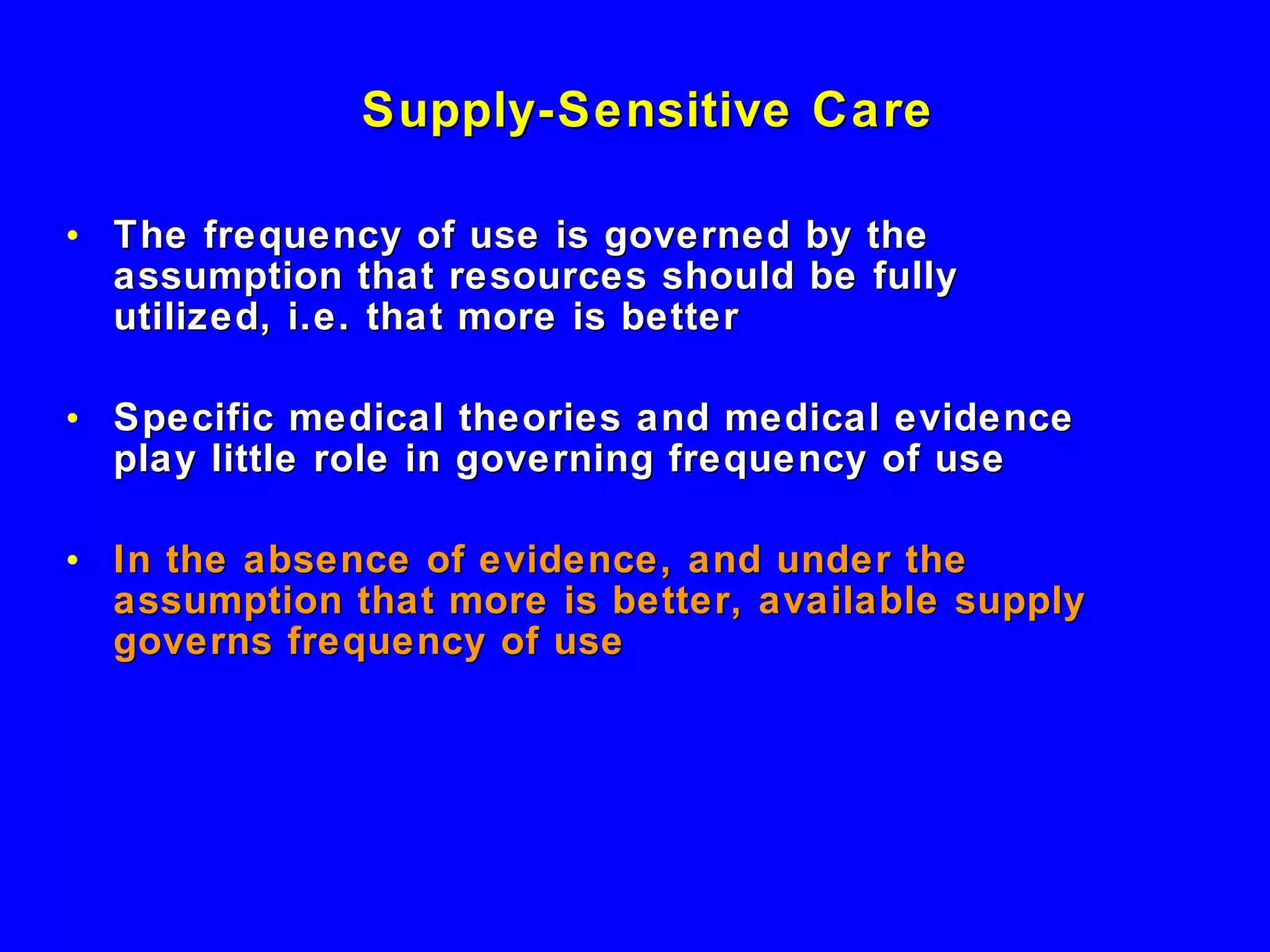 Supply-Sensitive Care

• The frequency of use is governed by the assumption that resources should be fully utilized, i.e. that more is better

• Specific medical theories and medical evidence play little role in governing frequency of use

• In the absence of evidence, and under the assumption that more is better, available supply governs frequency of use